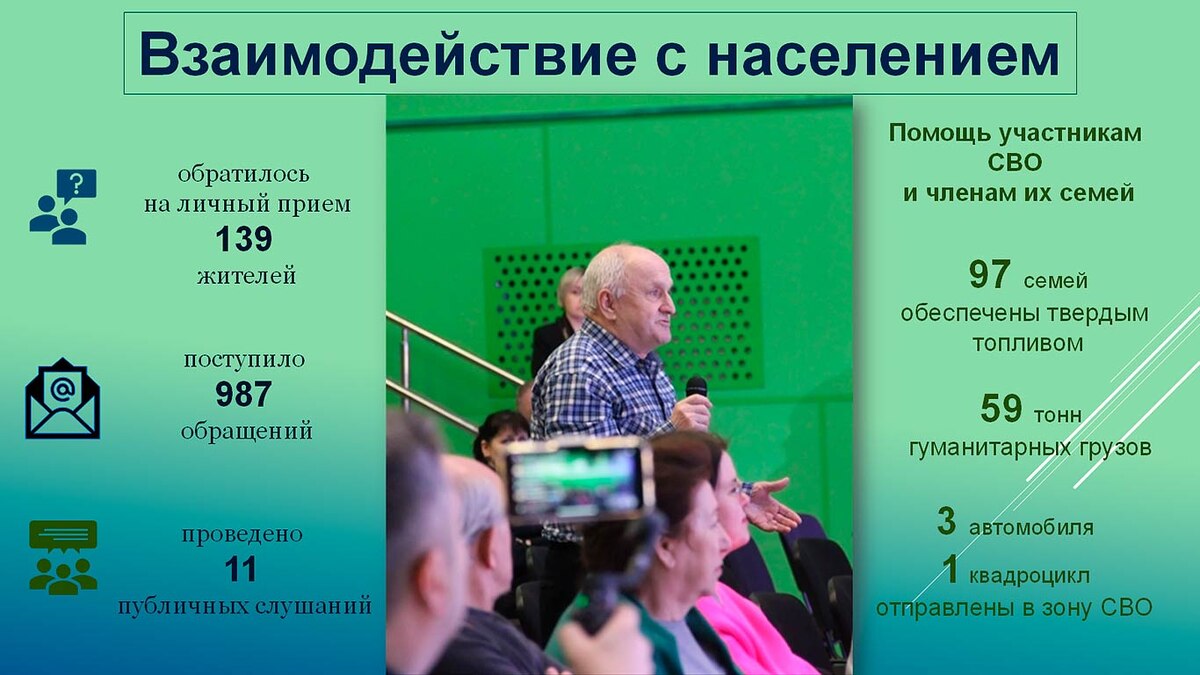 Взаимодействие с населением

обратилось на личный прием
139
жителей

поступило
987
обращений

проведено
11
публичных слушаний

Помощь участникам СВО и членам их семей

97 семей обеспечены твердым топливом

59 тонн гуманитарных грузов

3 автомобиля
1 квадроцикл
отправлены в зону СВО